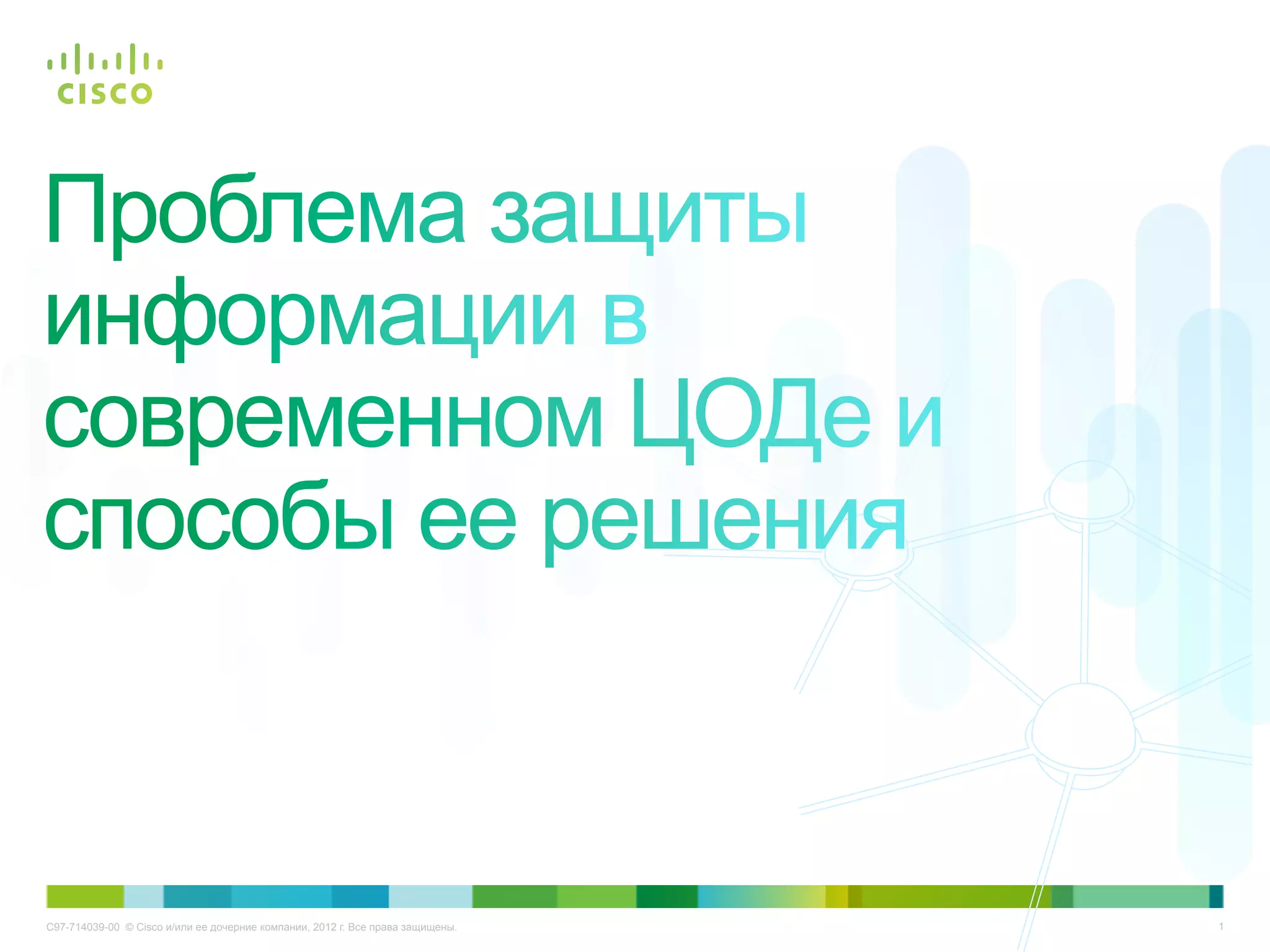 CISCO

Проблема защиты информации в современном ЦОДе и способы ее решения

C97-714039-00 © Cisco и/или ее дочерние компании, 2012 г. Все права защищены.

1